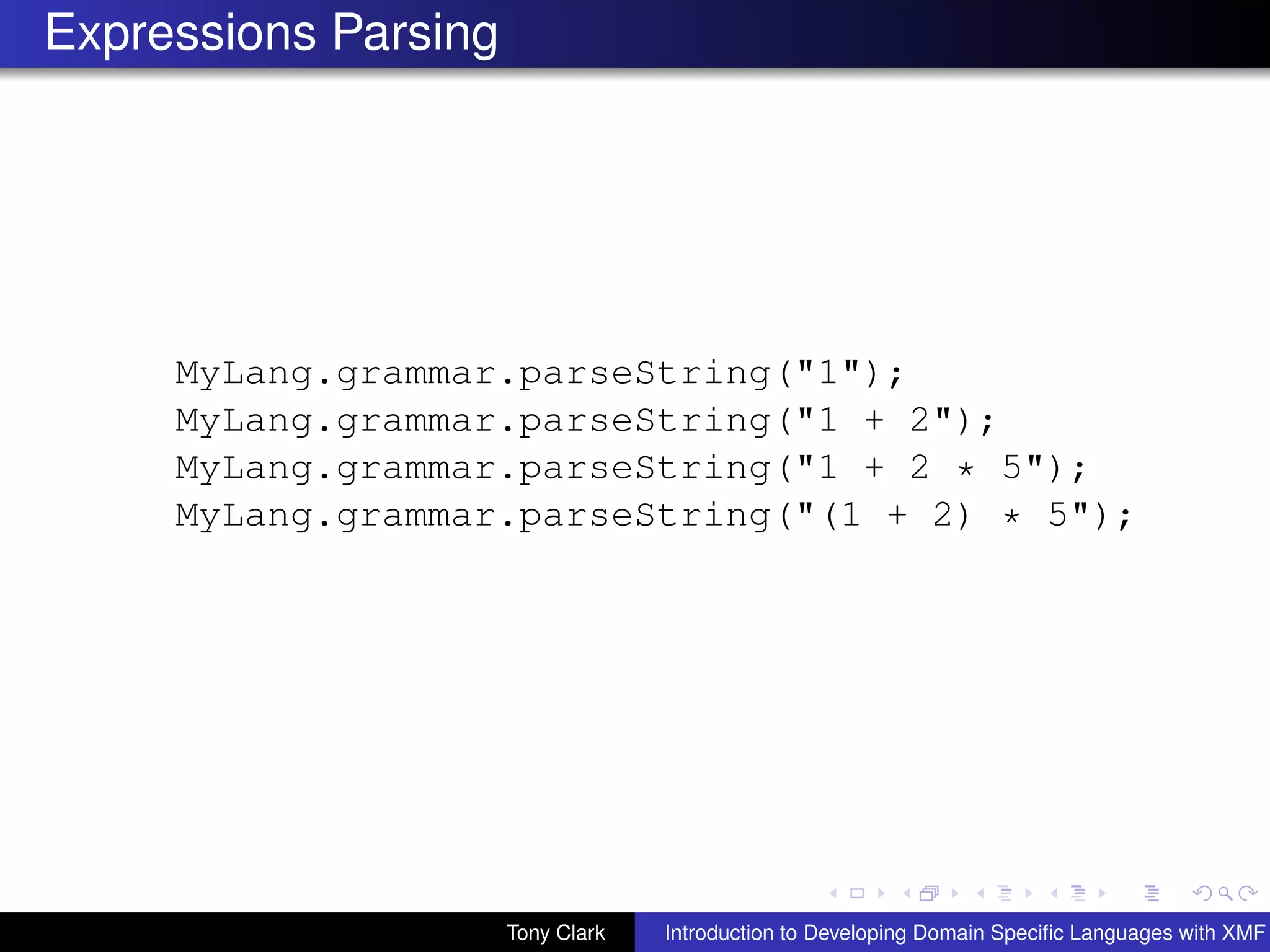 Expressions Parsing

MyLang.grammar.parseString("1");
MyLang.grammar.parseString("1 + 2");
MyLang.grammar.parseString("1 + 2 * 5");
MyLang.grammar.parseString("(1 + 2) * 5");

Tony Clark

Introduction to Developing Domain Specific Languages with XMF